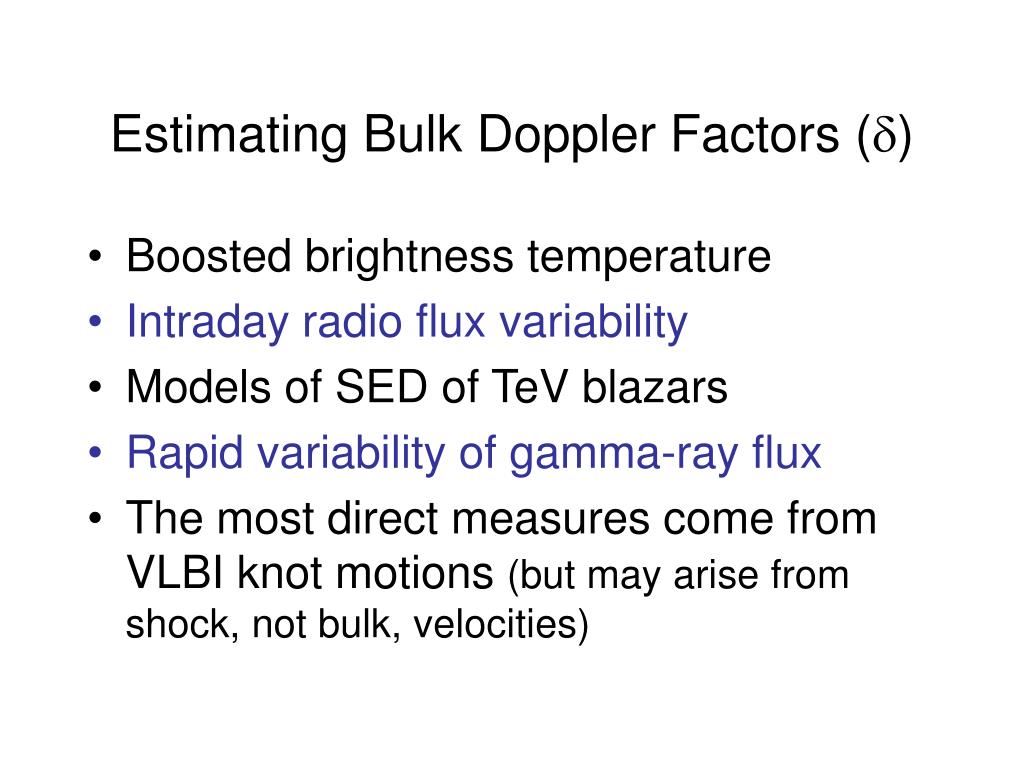 Estimating Bulk Doppler Factors ($\delta$)

• Boosted brightness temperature
• Intraday radio flux variability
• Models of SED of TeV blazars
• Rapid variability of gamma-ray flux
• The most direct measures come from VLBI knot motions (but may arise from shock, not bulk, velocities)